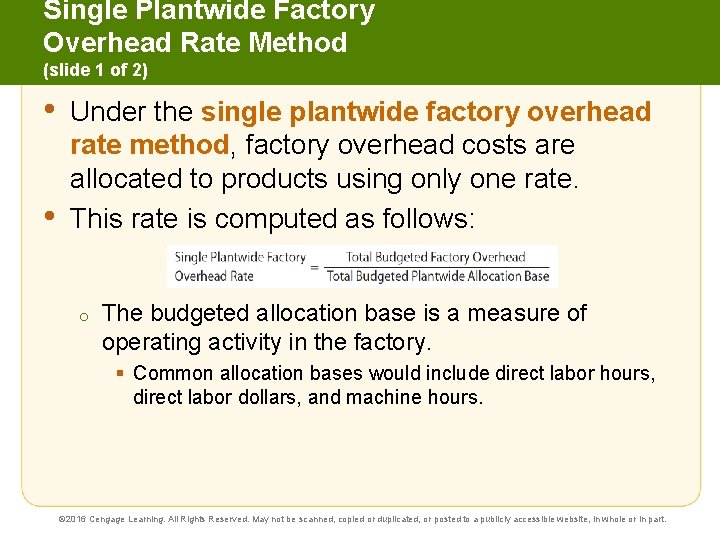 Single Plantwide Factory Overhead Rate Method
(slide 1 of 2)

• Under the single plantwide factory overhead rate method, factory overhead costs are allocated to products using only one rate.

• This rate is computed as follows:

$\text{Single Plantwide Factory Overhead Rate} = \frac{\text{Total Budgeted Factory Overhead}}{\text{Total Budgeted Plantwide Allocation Base}}$

○ The budgeted allocation base is a measure of operating activity in the factory.

▪ Common allocation bases would include direct labor hours, direct labor dollars, and machine hours.

©2016 Cengage Learning. All Rights Reserved. May not be scanned, copied or duplicated, or posted to a publicly accessible website, in whole or in part.